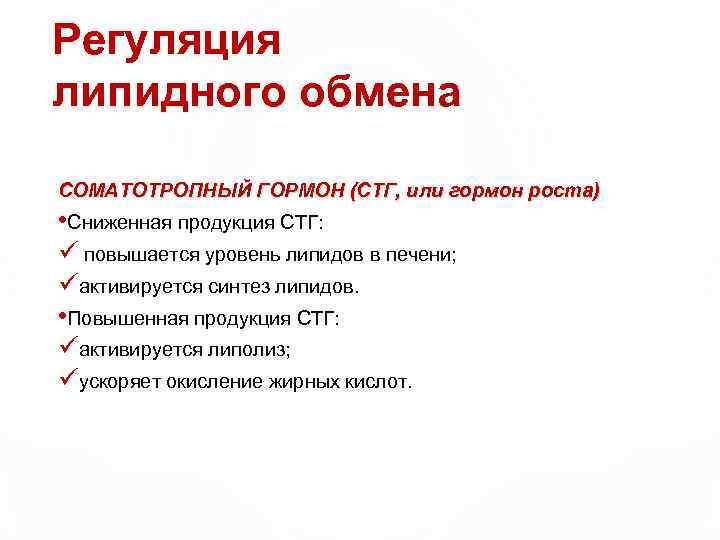 Регуляция липидного обмена

СОМАТОТРОПНЫЙ ГОРМОН (СТГ, или гормон роста)

•Сниженная продукция СТГ:
✓ повышается уровень липидов в печени;
✓активируется синтез липидов.
•Повышенная продукция СТГ:
✓активируется липолиз;
✓ускоряет окисление жирных кислот.